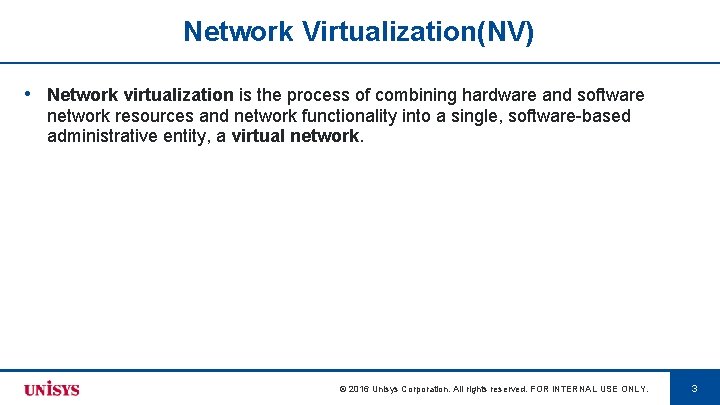 Network Virtualization(NV)

• Network virtualization is the process of combining hardware and software network resources and network functionality into a single, software-based administrative entity, a virtual network.

UNISYS

© 2016 Unisys Corporation. All rights reserved. FOR INTERNAL USE ONLY.

3